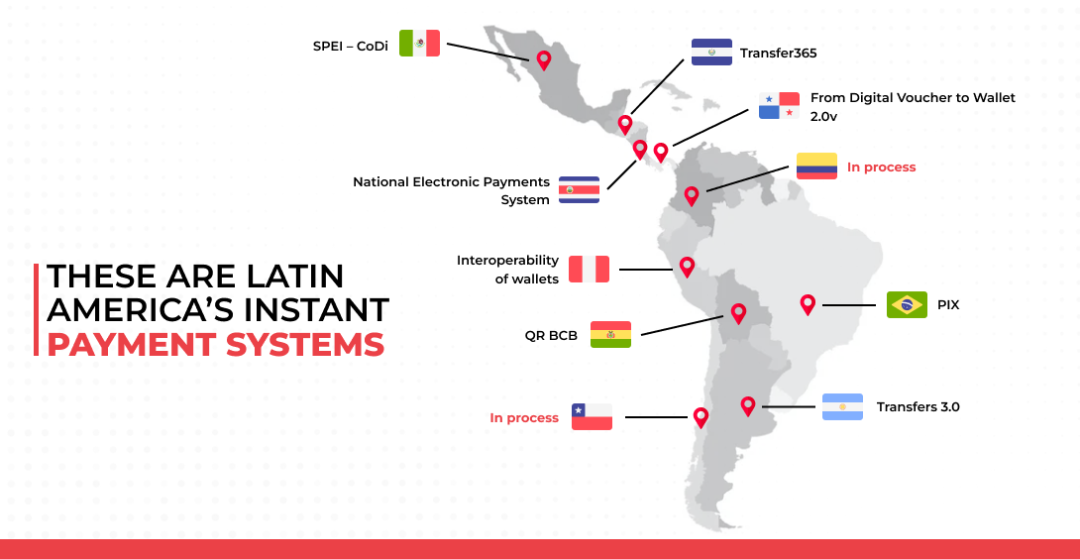 THESE ARE LATIN AMERICA'S INSTANT PAYMENT SYSTEMS

SPEI – CoDi

Transfer365

From Digital Voucher to Wallet 2.0v

National Electronic Payments System

In process

Interoperability of wallets

PIX

QR BCB

In process

Transfers 3.0